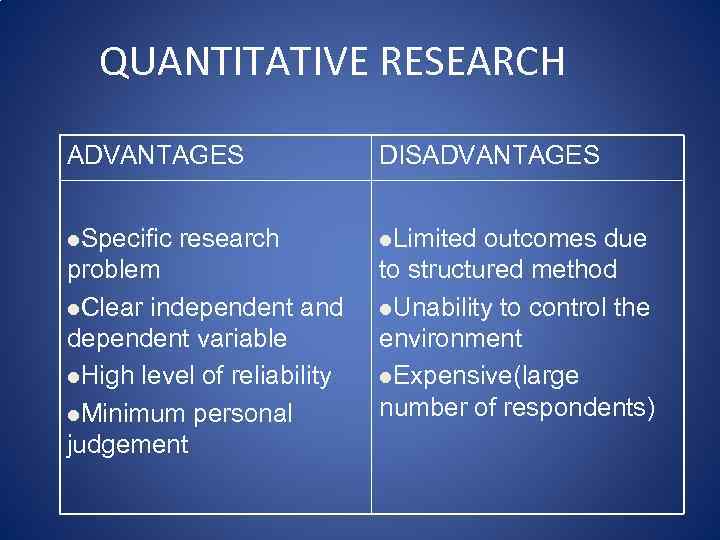 QUANTITATIVE RESEARCH

| ADVANTAGES | DISADVANTAGES |
|---|---|
| ●Specific research problem ●Clear independent and dependent variable ●High level of reliability ●Minimum personal judgement | ●Limited outcomes due to structured method ●Unability to control the environment ●Expensive(large number of respondents) |